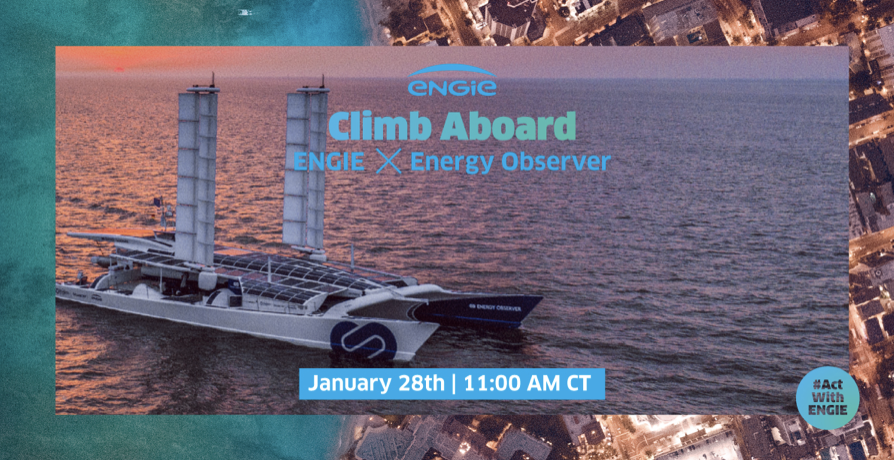 ENGIE

Climb Aboard

ENGIE X Energy Observer

ENERGY OBSERVER

January 28th | 11:00 AM CT

#Act With ENGIE